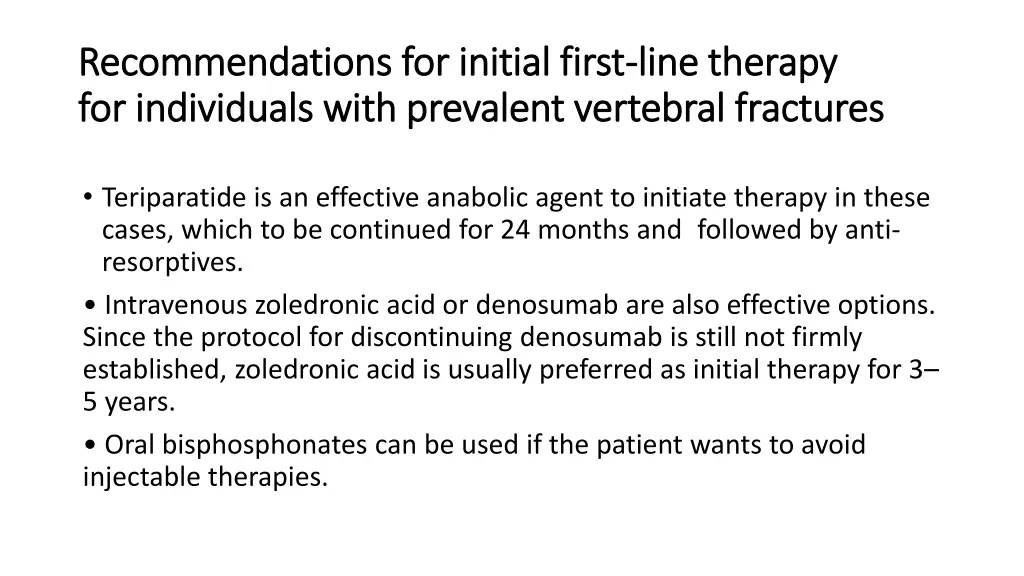 Recommendations for initial first-line therapy for individuals with prevalent vertebral fractures

• Teriparatide is an effective anabolic agent to initiate therapy in these cases, which to be continued for 24 months and  followed by anti-resorptives.

• Intravenous zoledronic acid or denosumab are also effective options. Since the protocol for discontinuing denosumab is still not firmly established, zoledronic acid is usually preferred as initial therapy for 3–5 years.

• Oral bisphosphonates can be used if the patient wants to avoid injectable therapies.